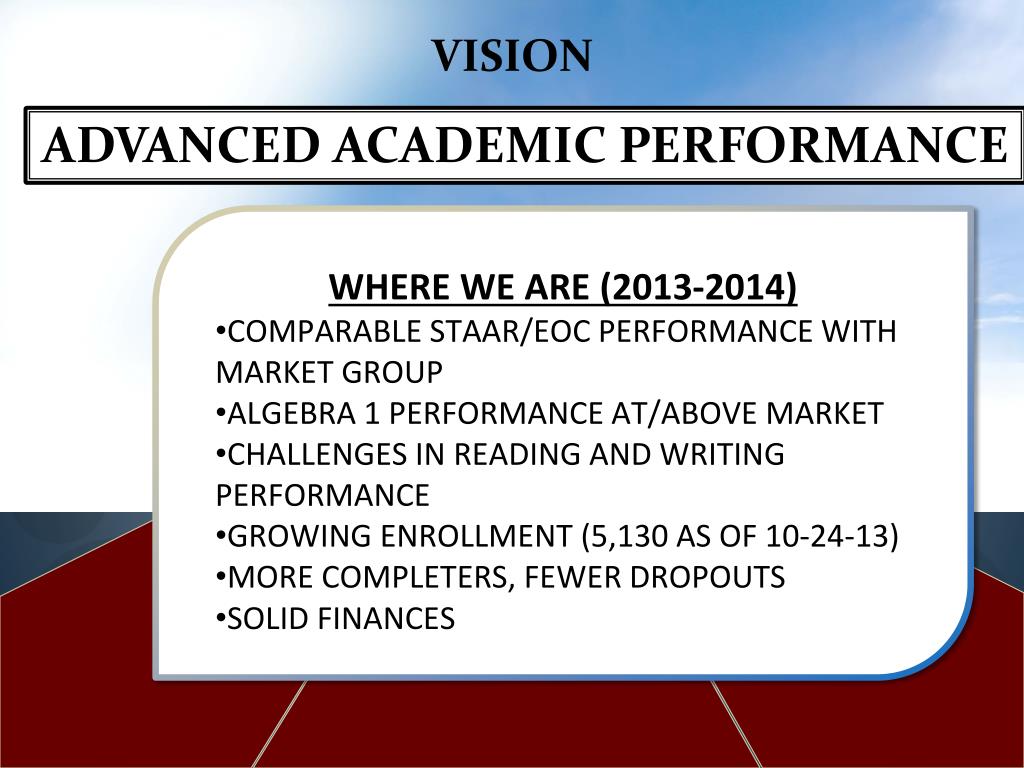 VISION

ADVANCED ACADEMIC PERFORMANCE

WHERE WE ARE (2013-2014)

•COMPARABLE STAAR/EOC PERFORMANCE WITH MARKET GROUP
•ALGEBRA 1 PERFORMANCE AT/ABOVE MARKET
•CHALLENGES IN READING AND WRITING PERFORMANCE
•GROWING ENROLLMENT (5,130 AS OF 10-24-13)
•MORE COMPLETERS, FEWER DROPOUTS
•SOLID FINANCES